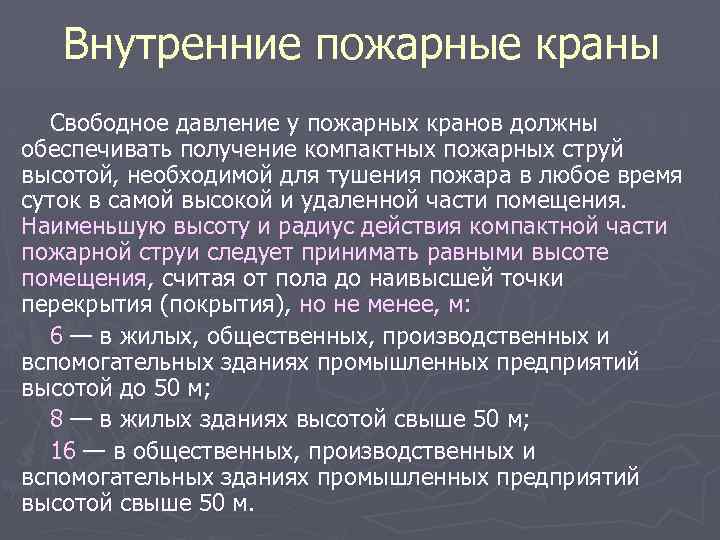 Внутренние пожарные краны

Свободное давление у пожарных кранов должны обеспечивать получение компактных пожарных струй высотой, необходимой для тушения пожара в любое время суток в самой высокой и удаленной части помещения. Наименьшую высоту и радиус действия компактной части пожарной струи следует принимать равными высоте помещения, считая от пола до наивысшей точки перекрытия (покрытия), но не менее, м:

6 — в жилых, общественных, производственных и вспомогательных зданиях промышленных предприятий высотой до 50 м;

8 — в жилых зданиях высотой свыше 50 м;

16 — в общественных, производственных и вспомогательных зданиях промышленных предприятий высотой свыше 50 м.